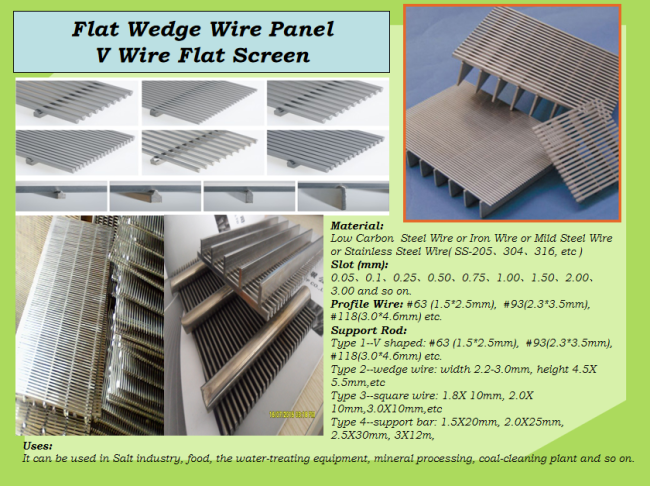 Flat Wedge Wire Panel
V Wire Flat Screen

Material:
Low Carbon Steel Wire or Iron Wire or Mild Steel Wire or Stainless Steel Wire( SS-205、304、316, etc )
Slot (mm):
0.05、0.1、0.25、0.50、0.75、1.00、1.50、2.00、3.00 and so on.
Profile Wire: #63 (1.5*2.5mm), #93(2.3*3.5mm), #118(3.0*4.6mm) etc.
Support Rod:
Type 1--V shaped: #63 (1.5*2.5mm), #93(2.3*3.5mm), #118(3.0*4.6mm) etc.
Type 2--wedge wire: width 2.2-3.0mm, height 4.5X 5.5mm,etc
Type 3--square wire: 1.8X 10mm, 2.0X 10mm,3.0X10mm,etc
Type 4--support bar: 1.5X20mm, 2.0X25mm, 2.5X30mm, 3X12m,

Uses:
It can be used in Salt industry, food, the water-treating equipment, mineral processing, coal-cleaning plant and so on.